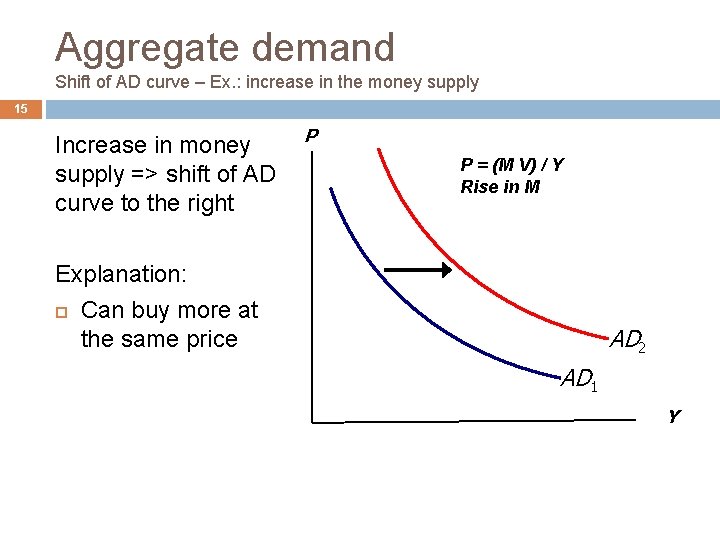 Aggregate demand
Shift of AD curve – Ex.: increase in the money supply

15

Increase in money supply => shift of AD curve to the right

Explanation:
Can buy more at the same price

P

P = (M V) / Y
Rise in M

$AD_2$

$AD_1$

Y